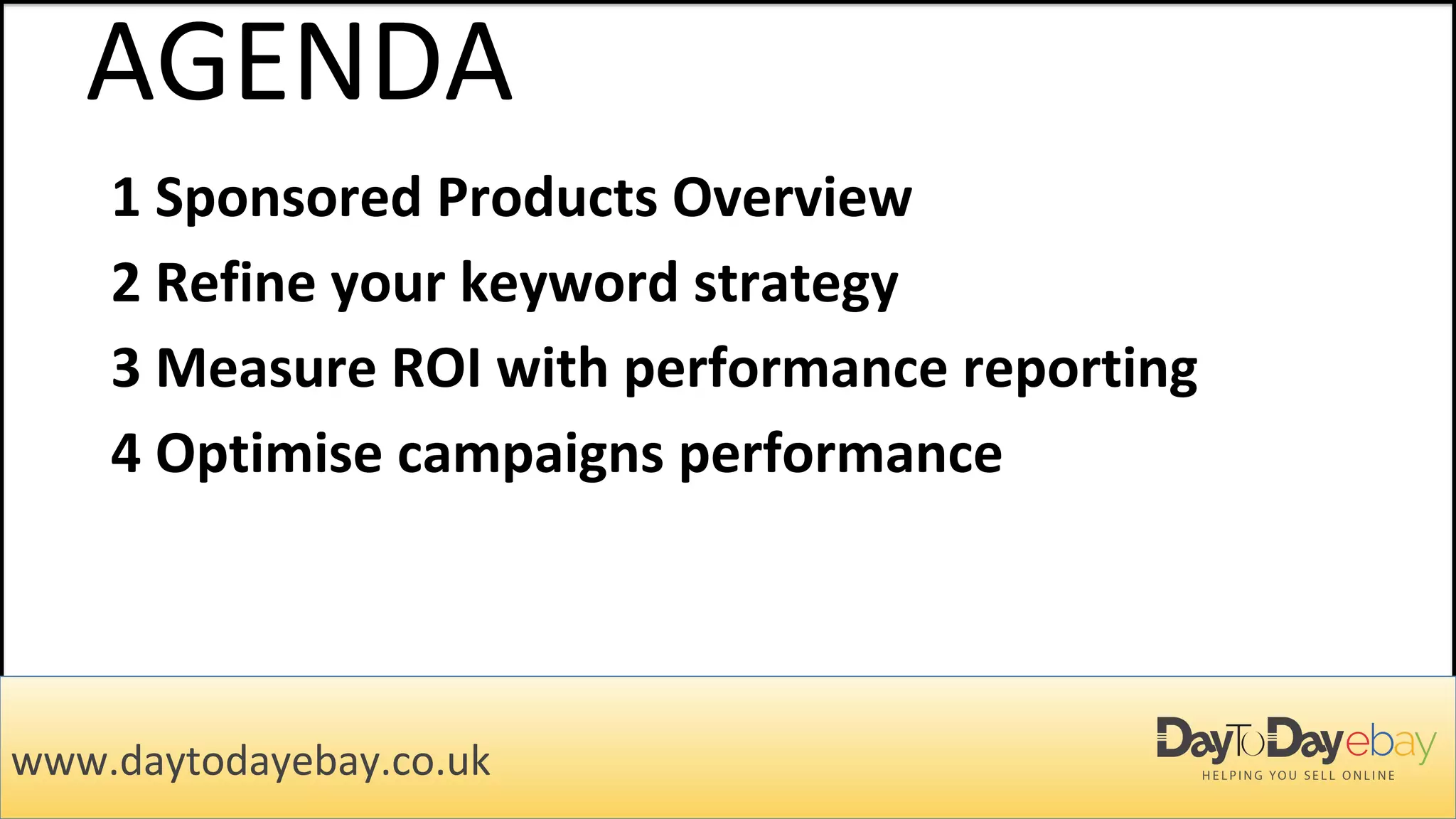 AGENDA

1 Sponsored Products Overview

2 Refine your keyword strategy

3 Measure ROI with performance reporting

4 Optimise campaigns performance

www.daytodayebay.co.uk

DayToDayebay
HELPING YOU SELL ONLINE